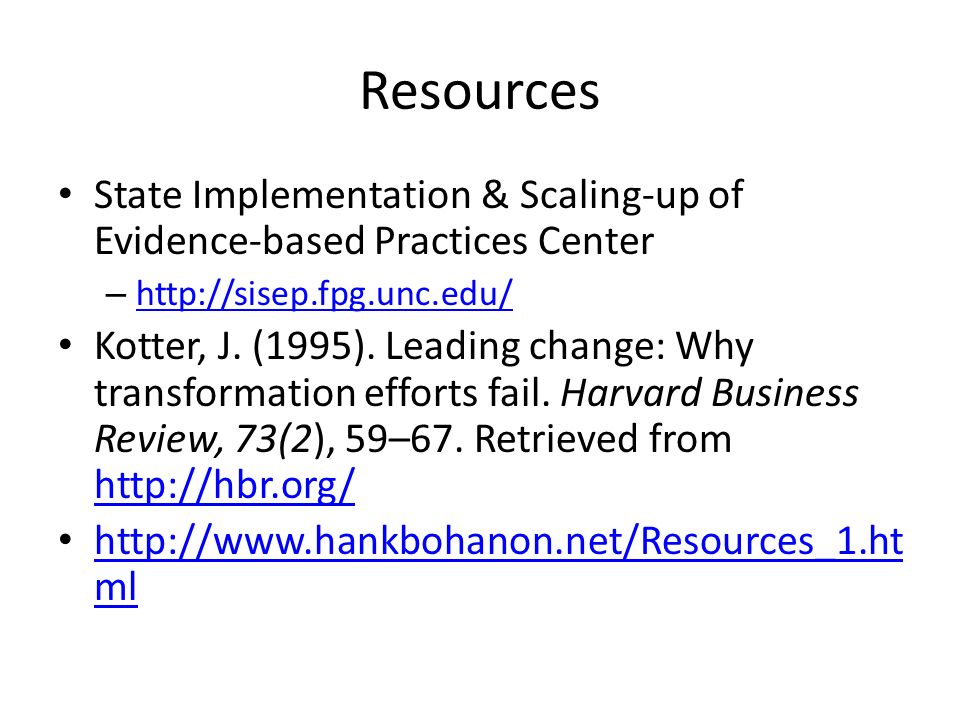 Resources

• State Implementation & Scaling-up of Evidence-based Practices Center
– http://sisep.fpg.unc.edu/
• Kotter, J. (1995). Leading change: Why transformation efforts fail. Harvard Business Review, 73(2), 59–67. Retrieved from http://hbr.org/
• http://www.hankbohanon.net/Resources_1.html